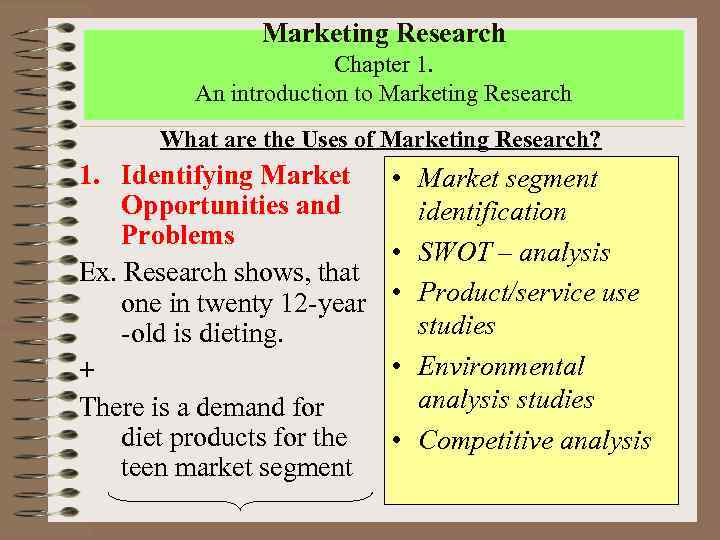 Marketing Research
Chapter 1.
An introduction to Marketing Research

What are the Uses of Marketing Research?

1. Identifying Market Opportunities and Problems

Ex. Research shows, that one in twenty 12-year -old is dieting.

+

There is a demand for diet products for the teen market segment

• Market segment identification
• SWOT – analysis
• Product/service use studies
• Environmental analysis studies
• Competitive analysis